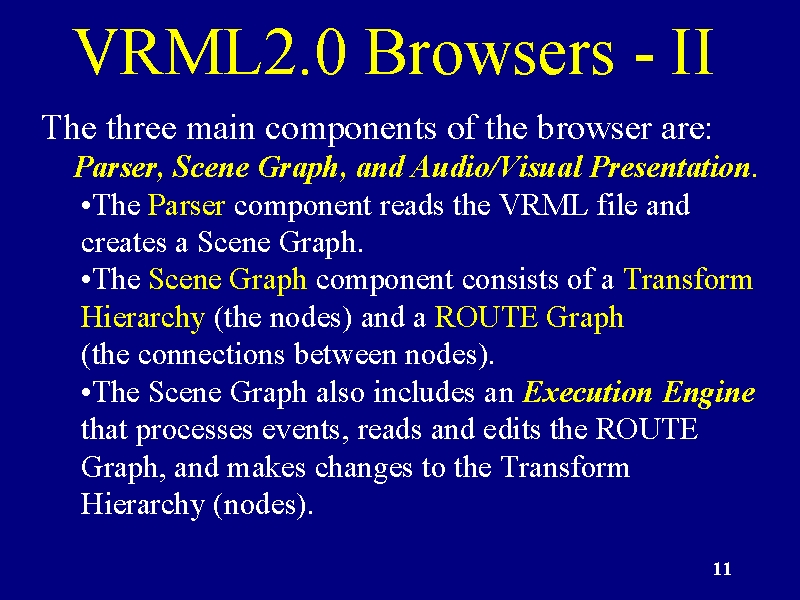 VRML2.0 Browsers - II

The three main components of the browser are:
Parser, Scene Graph, and Audio/Visual Presentation.

•The Parser component reads the VRML file and creates a Scene Graph.

•The Scene Graph component consists of a Transform Hierarchy (the nodes) and a ROUTE Graph (the connections between nodes).

•The Scene Graph also includes an Execution Engine that processes events, reads and edits the ROUTE Graph, and makes changes to the Transform Hierarchy (nodes).

11